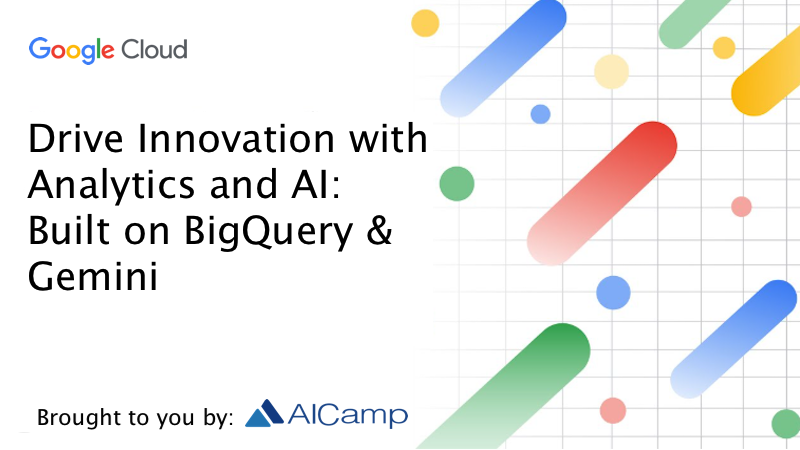 Google Cloud

Drive Innovation with Analytics and AI: Built on BigQuery & Gemini

Brought to you by: AICamp